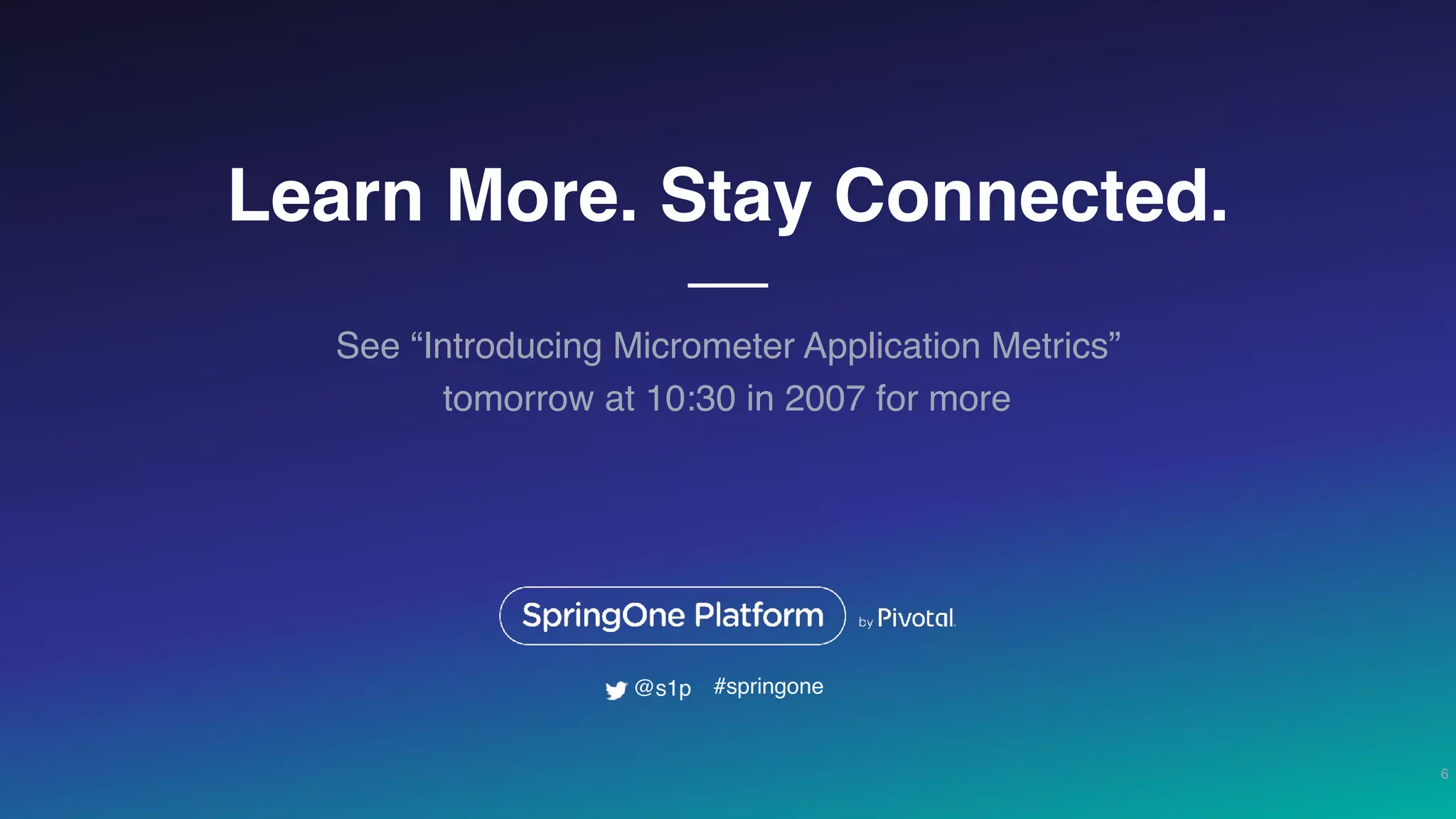 Learn More. Stay Connected.

See “Introducing Micrometer Application Metrics” tomorrow at 10:30 in 2007 for more

SpringOne Platform by Pivotal.

@s1p #springone

6